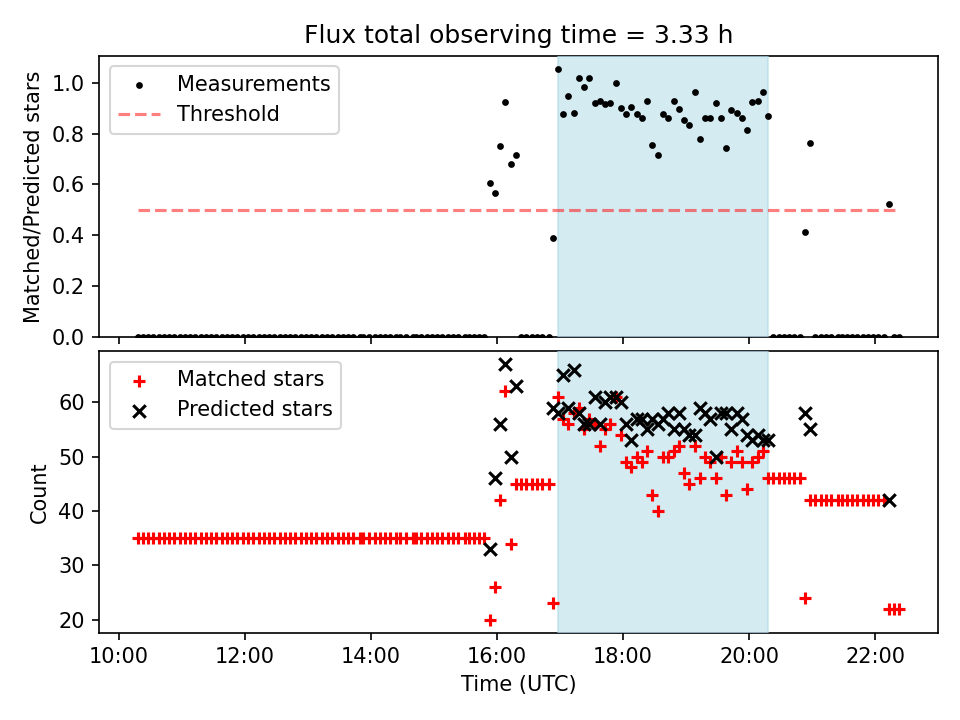 Flux total observing time = 3.33 h

Measurements
Threshold

Matched/Predicted stars

1.0
0.8
0.6
0.4
0.2
0.0

Matched stars
Predicted stars

Count

60
50
40
30
20

10:00
12:00
14:00
16:00
18:00
20:00
22:00

Time (UTC)